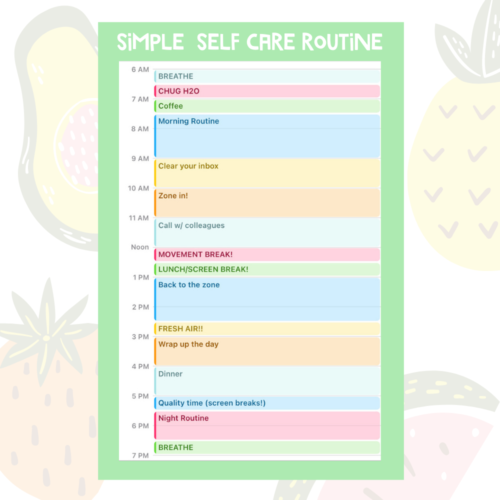 SiMPLE SELF CARE ROUTiNE

6 AM
BREATHE
CHUG H2O
7 AM
Coffee
Morning Routine
8 AM
9 AM
Clear your inbox
10 AM
Zone in!
11 AM
Call w/ colleagues
Noon
MOVEMENT BREAK!
LUNCH/SCREEN BREAK!
1 PM
Back to the zone
2 PM
FRESH AIR!!
3 PM
Wrap up the day
4 PM
Dinner
5 PM
Quality time (screen breaks!)
Night Routine
6 PM
BREATHE
7 PM